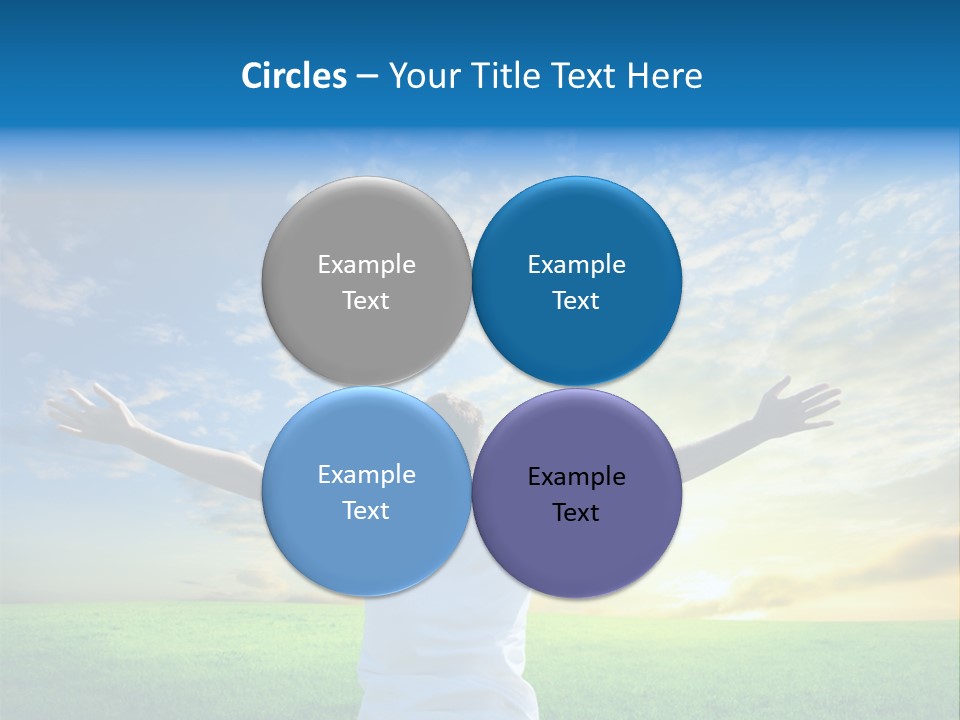 Circles – Your Title Text Here

Example Text

Example Text

Example Text

Example Text